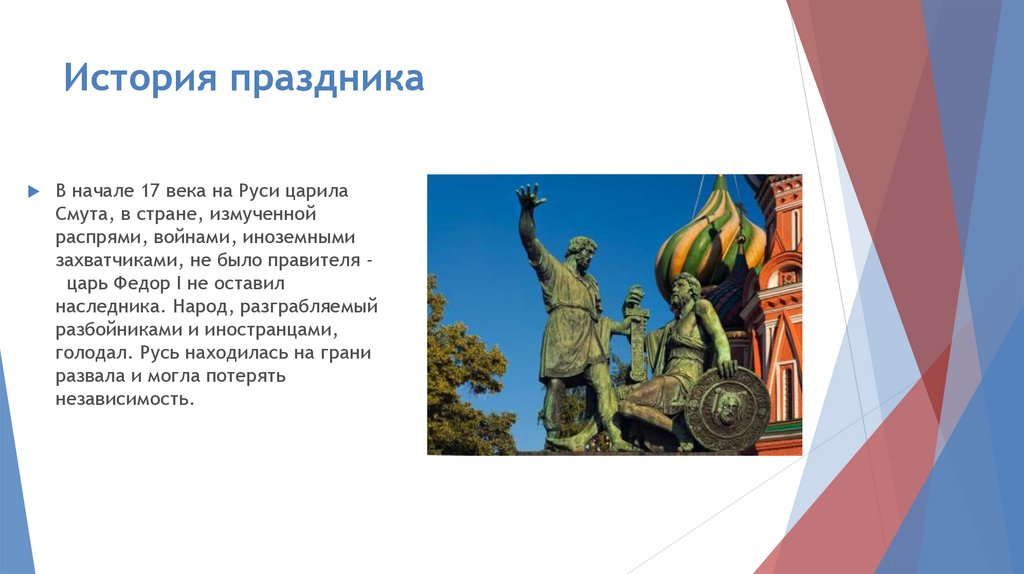 История праздника

В начале 17 века на Руси царила Смута, в стране, измученной распрями, войнами, иноземными захватчиками, не было правителя - царь Федор I не оставил наследника. Народ, разграбляемый разбойниками и иностранцами, голодал. Русь находилась на грани развала и могла потерять независимость.